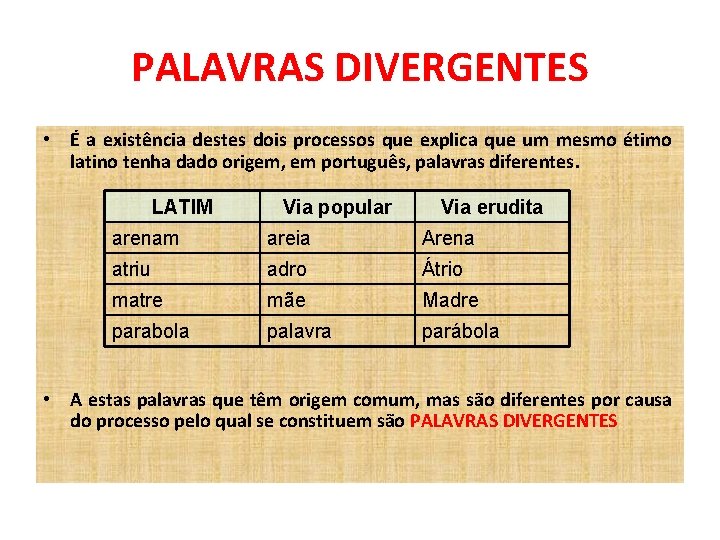 PALAVRAS DIVERGENTES

• É a existência destes dois processos que explica que um mesmo étimo latino tenha dado origem, em português, palavras diferentes.

| LATIM | Via popular | Via erudita |
|---|---|---|
| arenam | areia | Arena |
| atriu | adro | Átrio |
| matre | mãe | Madre |
| parabola | palavra | parábola |

• A estas palavras que têm origem comum, mas são diferentes por causa do processo pelo qual se constituem são PALAVRAS DIVERGENTES